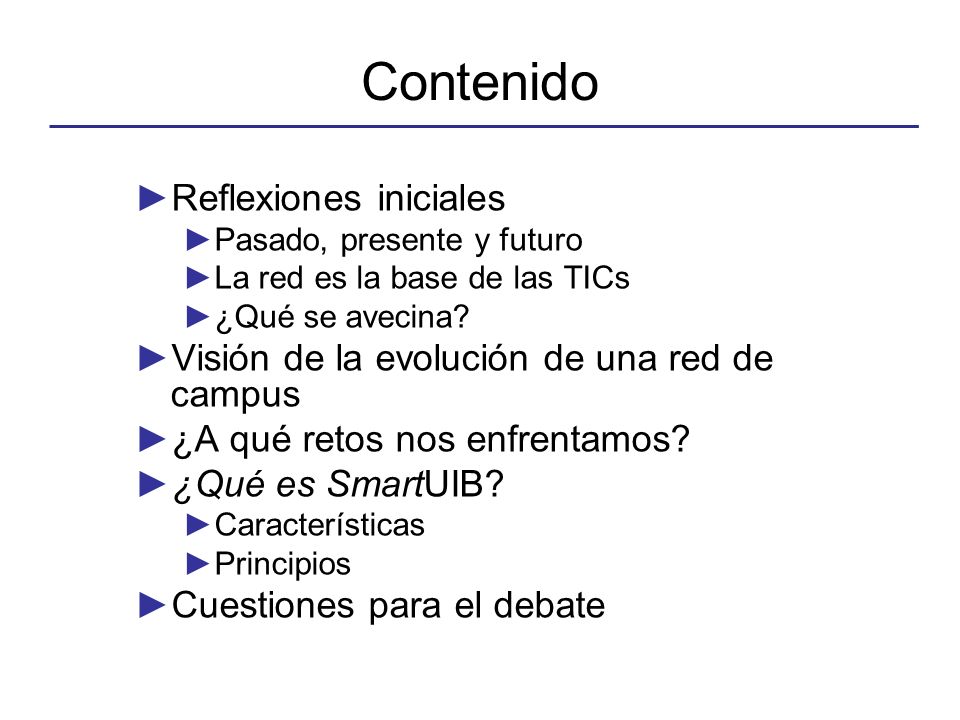 Contenido

►Reflexiones iniciales
►Pasado, presente y futuro
►La red es la base de las TICs
►¿Qué se avecina?
►Visión de la evolución de una red de campus
►¿A qué retos nos enfrentamos?
►¿Qué es SmartUIB?
►Características
►Principios
►Cuestiones para el debate